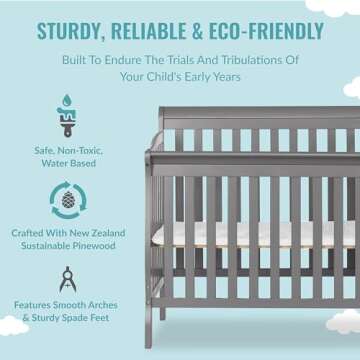 STURDY, RELIABLE & ECO-FRIENDLY

Built To Endure The Trials And Tribulations Of Your Child's Early Years

Safe, Non-Toxic, Water Based

Crafted With New Zealand Sustainable Pinewood

Features Smooth Arches & Sturdy Spade Feet